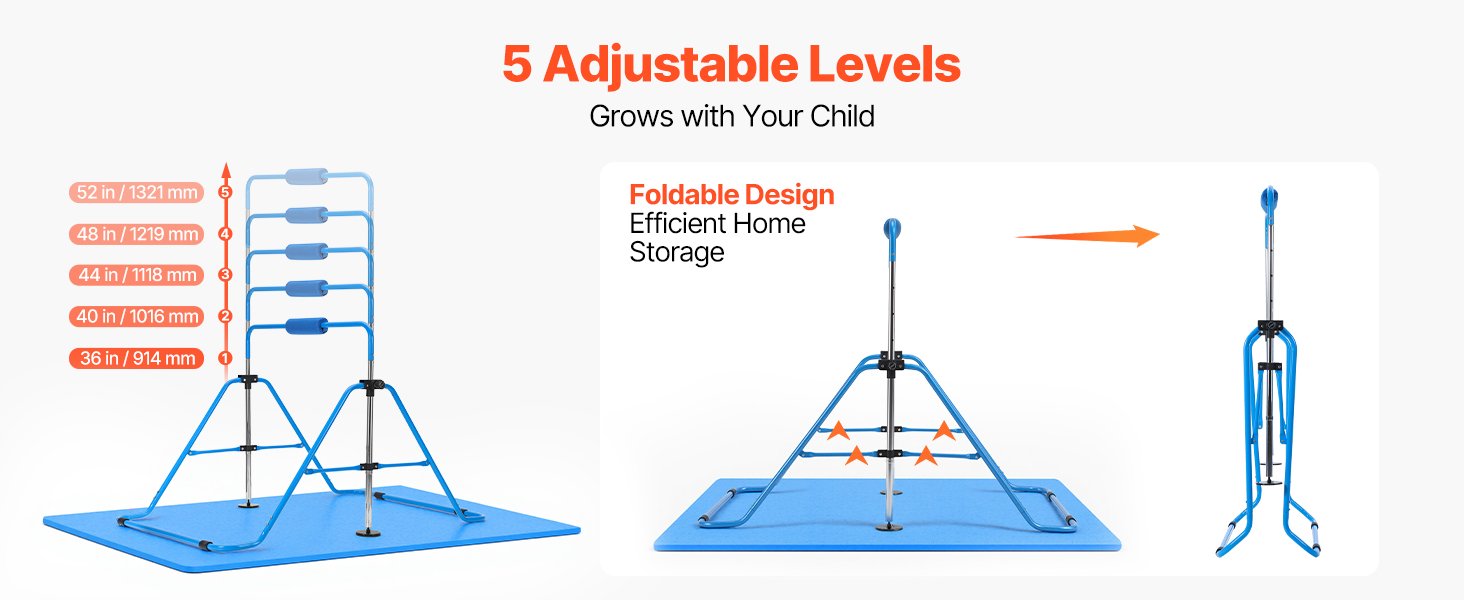 5 Adjustable Levels

Grows with Your Child

52 in / 1321 mm 5
48 in / 1219 mm 4
44 in / 1118 mm 3
40 in / 1016 mm 2
36 in / 914 mm 1

Foldable Design
Efficient Home Storage